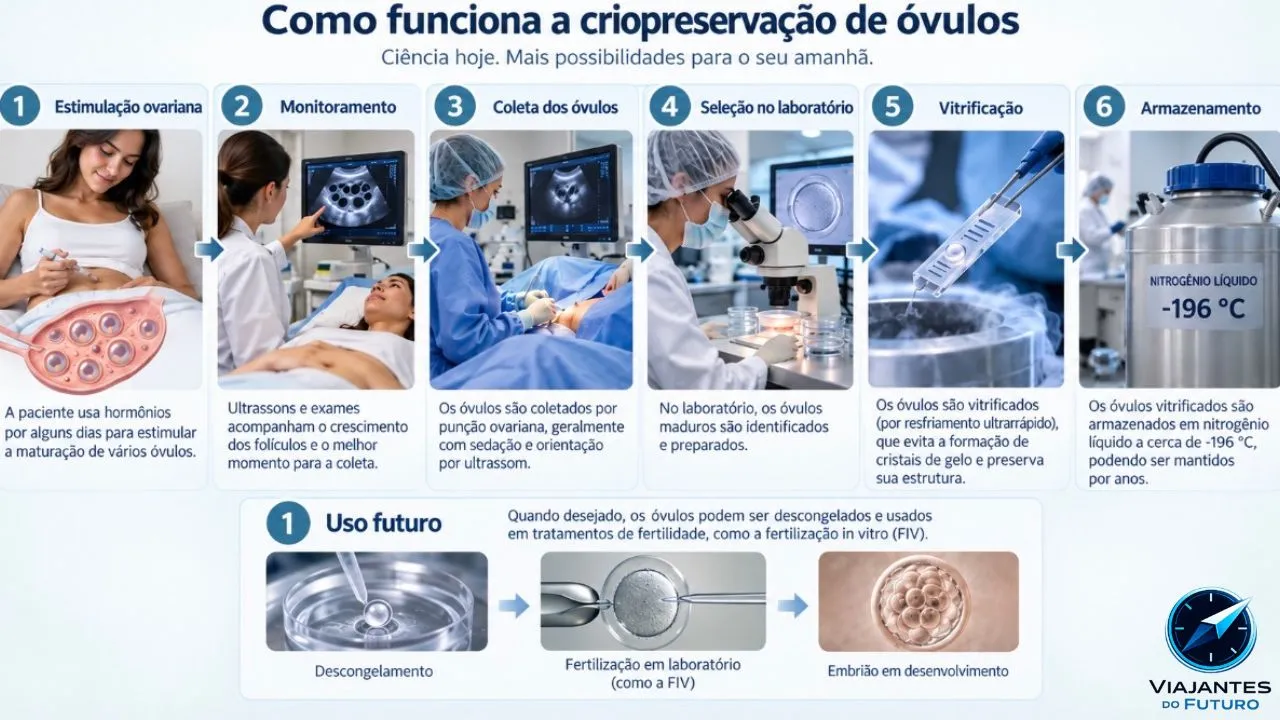 Como funciona a criopreservação de óvulos

Ciência hoje. Mais possibilidades para o seu amanhã.

1 Estimulação ovariana

A paciente usa hormônios por alguns dias para estimular a maturação de vários óvulos.

2 Monitoramento

Ultrassons e exames acompanham o crescimento dos folículos e o melhor momento para a coleta.

3 Coleta dos óvulos

Os óvulos são coletados por punção ovariana, geralmente com sedação e orientação por ultrassom.

4 Seleção no laboratório

No laboratório, os óvulos maduros são identificados e preparados.

5 Vitrificação

Os óvulos são vitrificados (por resfriamento ultrarrápido), que evita a formação de cristais de gelo e preserva sua estrutura.

6 Armazenamento

NITROGÊNIO LÍQUIDO
-196 °C

Os óvulos vitrificados são armazenados em nitrogênio líquido a cerca de -196 °C, podendo ser mantidos por anos.

1 Uso futuro

Quando desejado, os óvulos podem ser descongelados e usados em tratamentos de fertilidade, como a fertilização in vitro (FIV).

Descongelamento

Fertilização em laboratório (como a FIV)

Embrião em desenvolvimento

VIAJANTES DO FUTURO